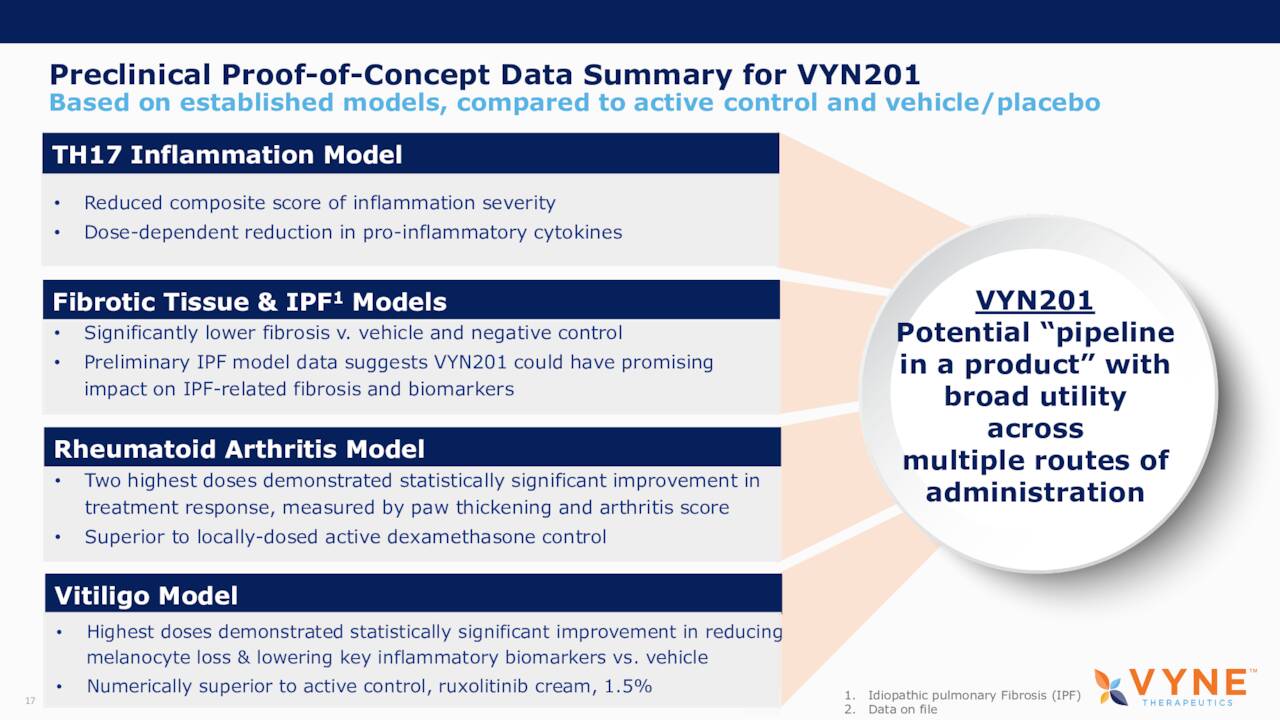 Preclinical Proof-of-Concept Data Summary for VYN201
Based on established models, compared to active control and vehicle/placebo

TH17 Inflammation Model

• Reduced composite score of inflammation severity
• Dose-dependent reduction in pro-inflammatory cytokines

Fibrotic Tissue & IPF$^1$ Models

• Significantly lower fibrosis v. vehicle and negative control
• Preliminary IPF model data suggests VYN201 could have promising impact on IPF-related fibrosis and biomarkers

Rheumatoid Arthritis Model

• Two highest doses demonstrated statistically significant improvement in treatment response, measured by paw thickening and arthritis score
• Superior to locally-dosed active dexamethasone control

Vitiligo Model

• Highest doses demonstrated statistically significant improvement in reducing melanocyte loss & lowering key inflammatory biomarkers vs. vehicle
• Numerically superior to active control, ruxolitinib cream, 1.5%

VYN201
Potential "pipeline in a product" with broad utility across multiple routes of administration

17

1. Idiopathic pulmonary Fibrosis (IPF)
2. Data on file

VYNE™
THERAPEUTICS